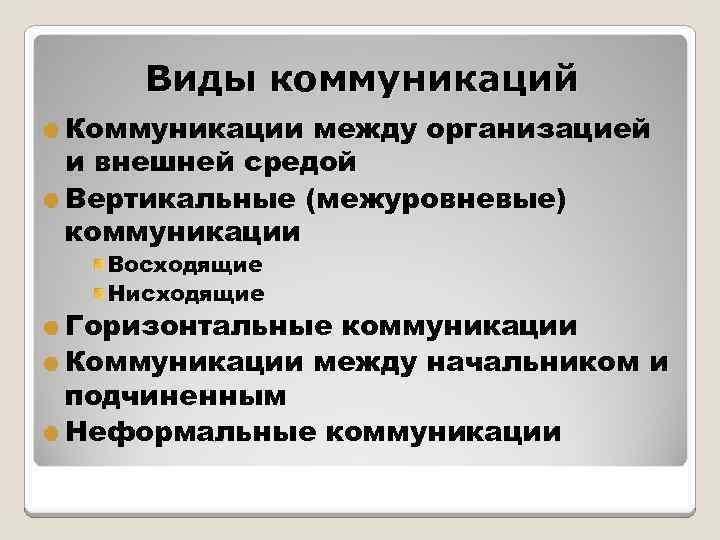 Виды коммуникаций

Коммуникации между организацией и внешней средой

Вертикальные (межуровневые) коммуникации

Восходящие

Нисходящие

Горизонтальные коммуникации

Коммуникации между начальником и подчиненным

Неформальные коммуникации